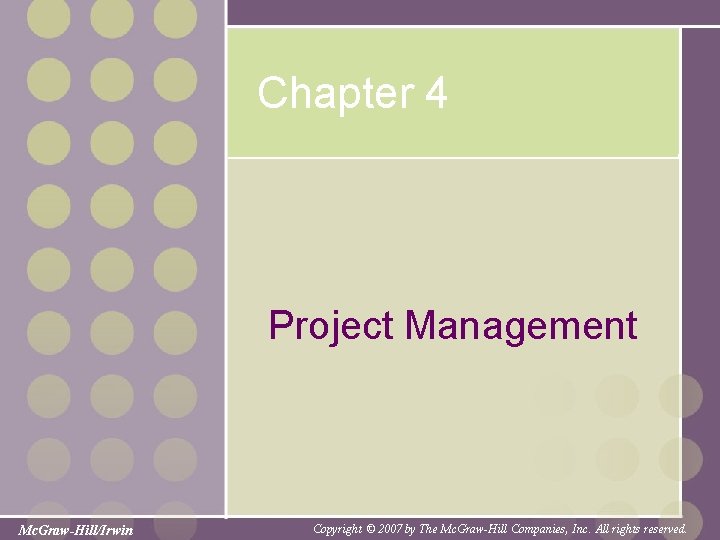 Chapter 4

Project Management

McGraw-Hill/Irwin

Copyright © 2007 by The McGraw-Hill Companies, Inc. All rights reserved.